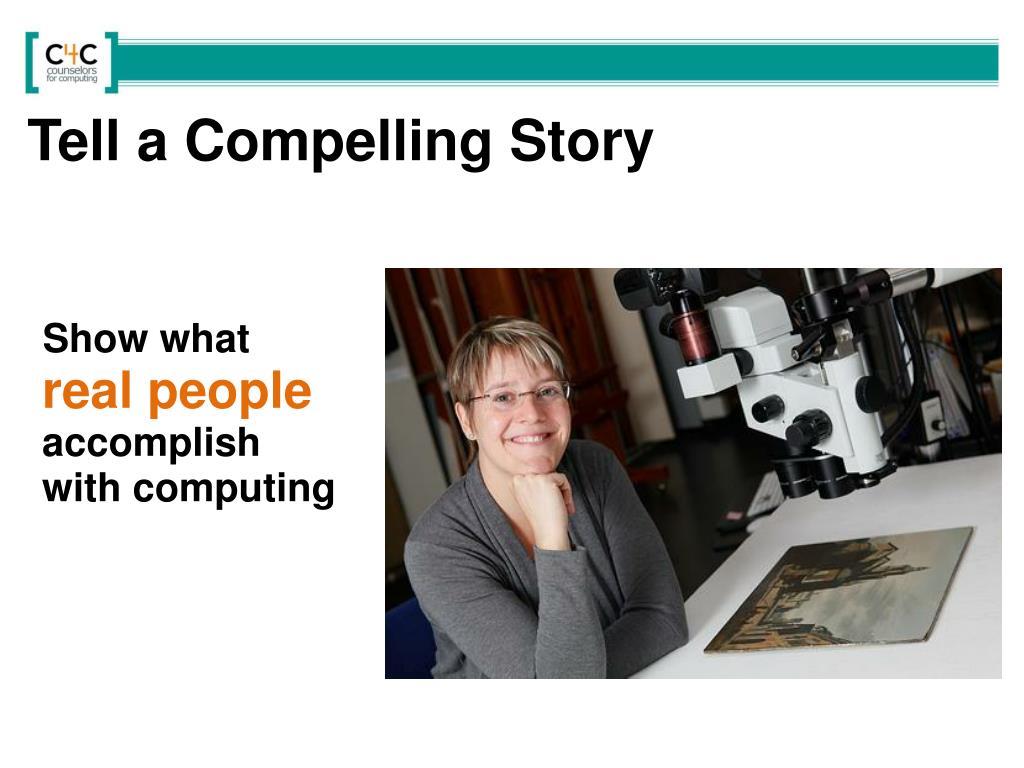 C4C counselors for computing

Tell a Compelling Story

Show what real people accomplish with computing